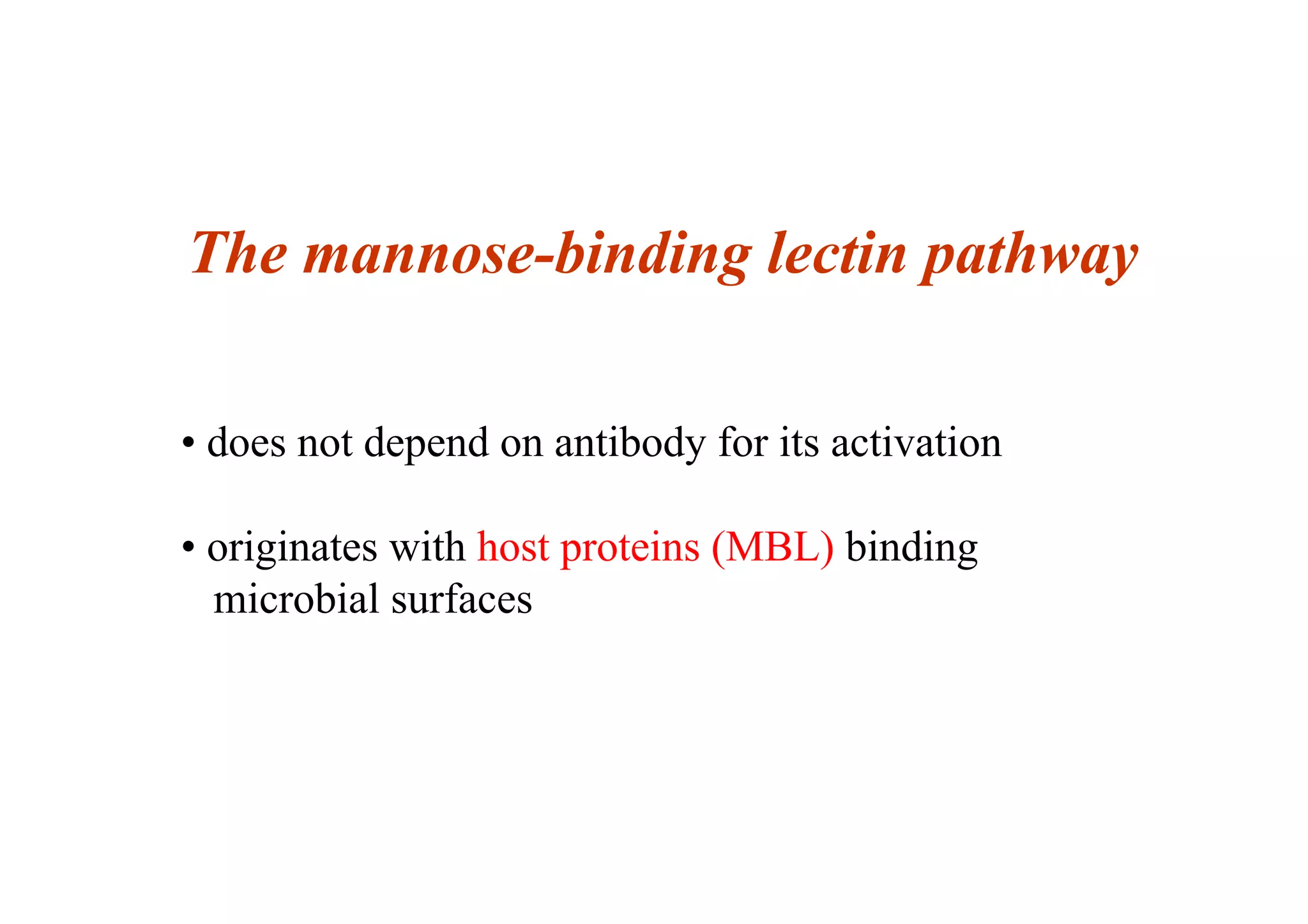 The mannose-binding lectin pathway

• does not depend on antibody for its activation

• originates with host proteins (MBL) binding microbial surfaces